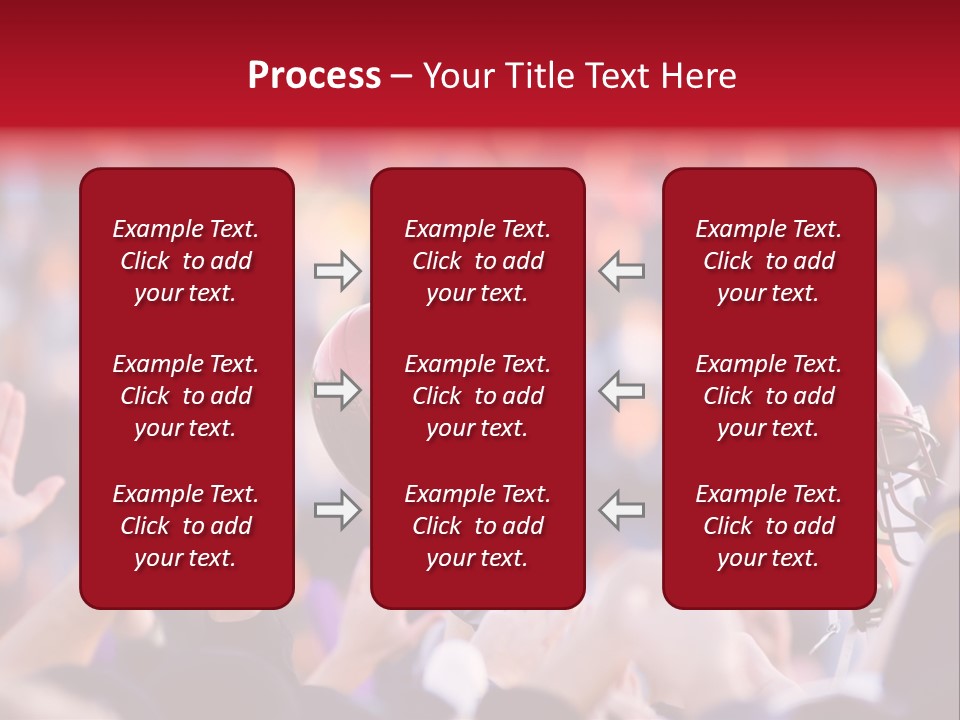 Process – Your Title Text Here

Example Text. Click to add your text.

Example Text. Click to add your text.

Example Text. Click to add your text.

Example Text. Click to add your text.

Example Text. Click to add your text.

Example Text. Click to add your text.

Example Text. Click to add your text.

Example Text. Click to add your text.

Example Text. Click to add your text.